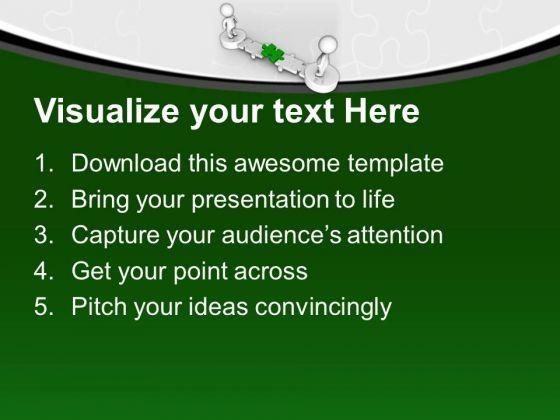 Visualize your text Here

1. Download this awesome template
2. Bring your presentation to life
3. Capture your audience’s attention
4. Get your point across
5. Pitch your ideas convincingly